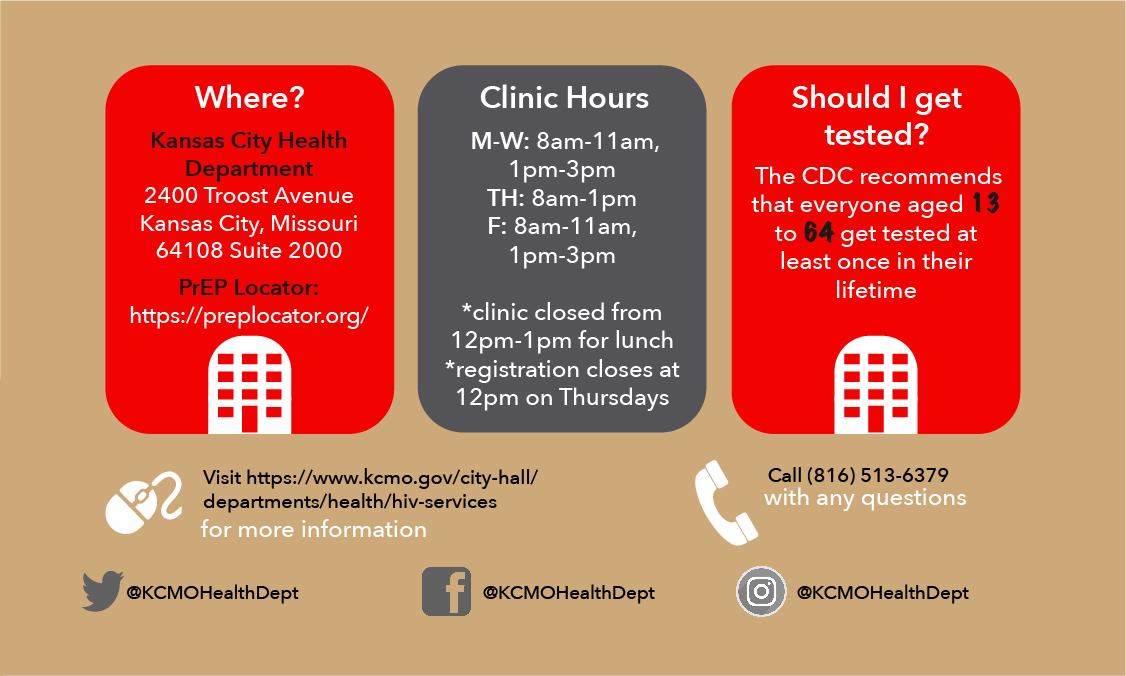 Where?

Kansas City Health Department
2400 Troost Avenue
Kansas City, Missouri
64108 Suite 2000

PrEP Locator:
https://preplocator.org/

Clinic Hours

M-W: 8am-11am, 1pm-3pm
TH: 8am-1pm
F: 8am-11am, 1pm-3pm

*clinic closed from 12pm-1pm for lunch
*registration closes at 12pm on Thursdays

Should I get tested?

The CDC recommends that everyone aged 13 to 64 get tested at least once in their lifetime

Visit https://www.kcmo.gov/city-hall/departments/health/hiv-services
for more information

Call (816) 513-6379
with any questions

@KCMOHealthDept

@KCMOHealthDept

@KCMOHealthDept